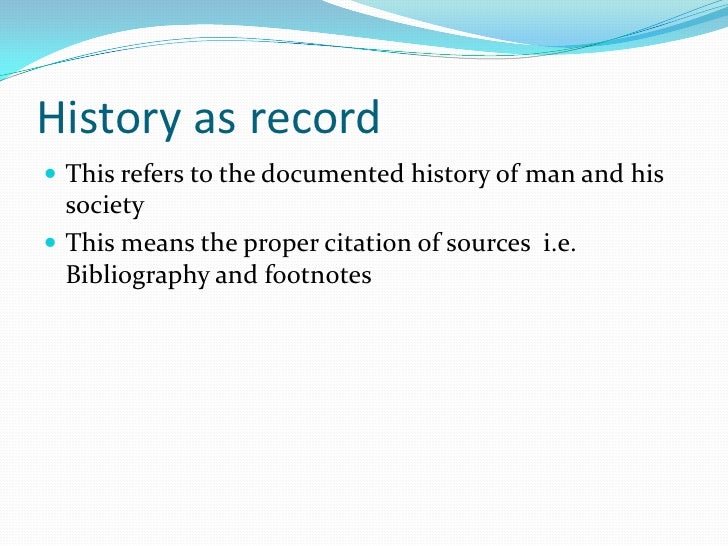 History as record

- This refers to the documented history of man and his society
- This means the proper citation of sources i.e. Bibliography and footnotes